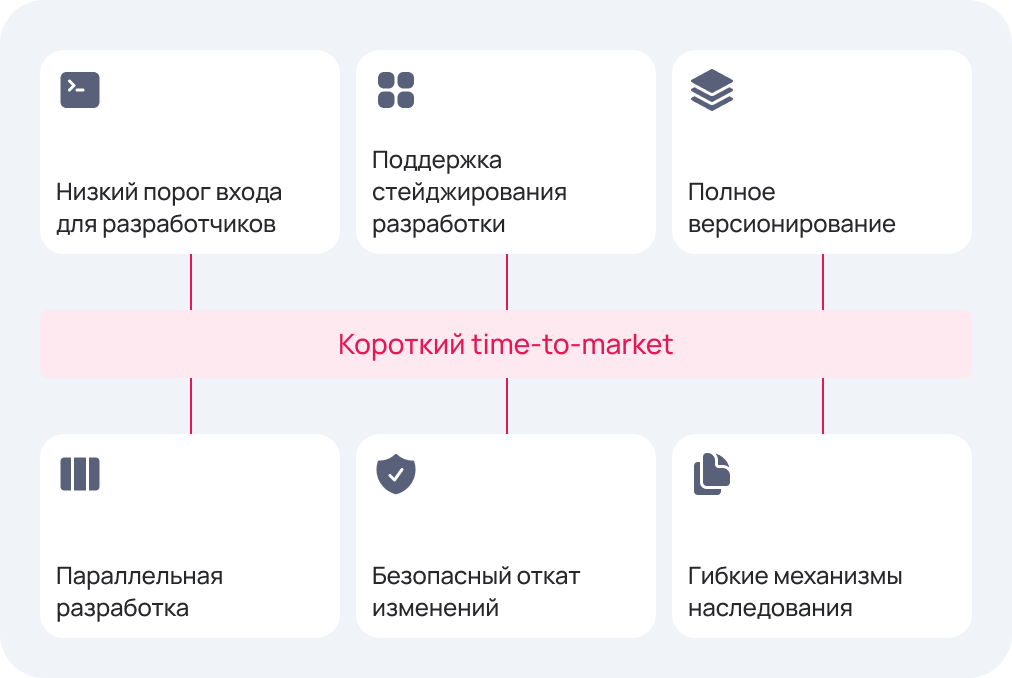 Низкий порог входа для разработчиков

Поддержка стейджирования разработки

Полное версионирование

Короткий time-to-market

Параллельная разработка

Безопасный откат изменений

Гибкие механизмы наследования